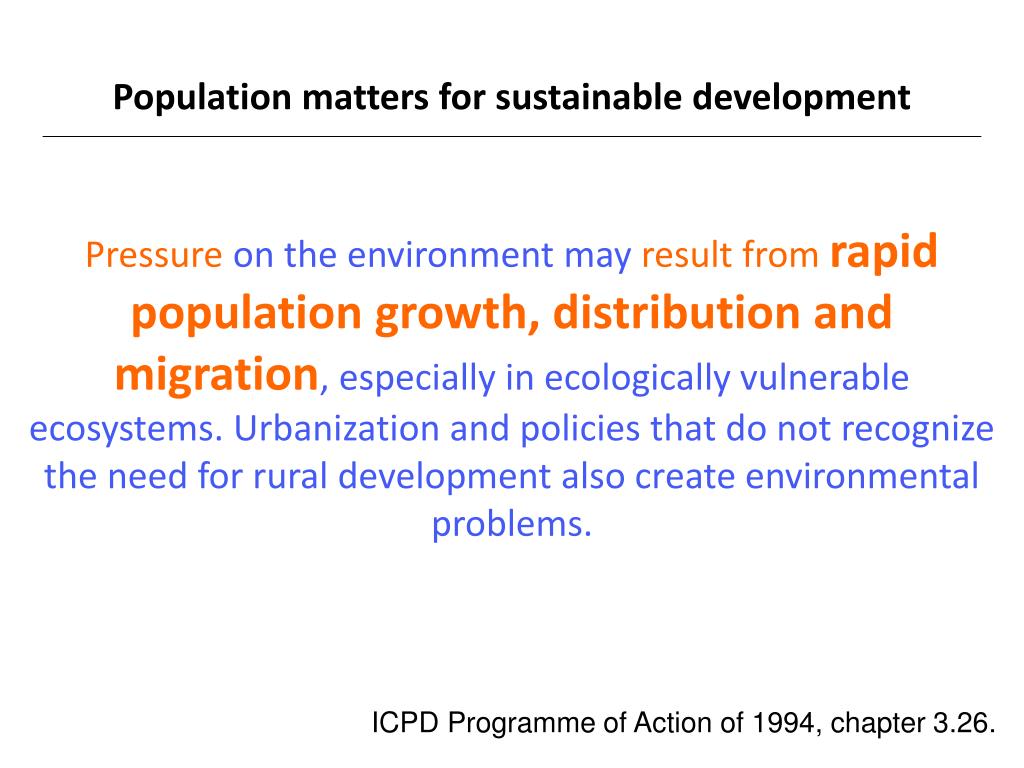 Population matters for sustainable development

Pressure on the environment may result from rapid population growth, distribution and migration, especially in ecologically vulnerable ecosystems. Urbanization and policies that do not recognize the need for rural development also create environmental problems.

ICPD Programme of Action of 1994, chapter 3.26.